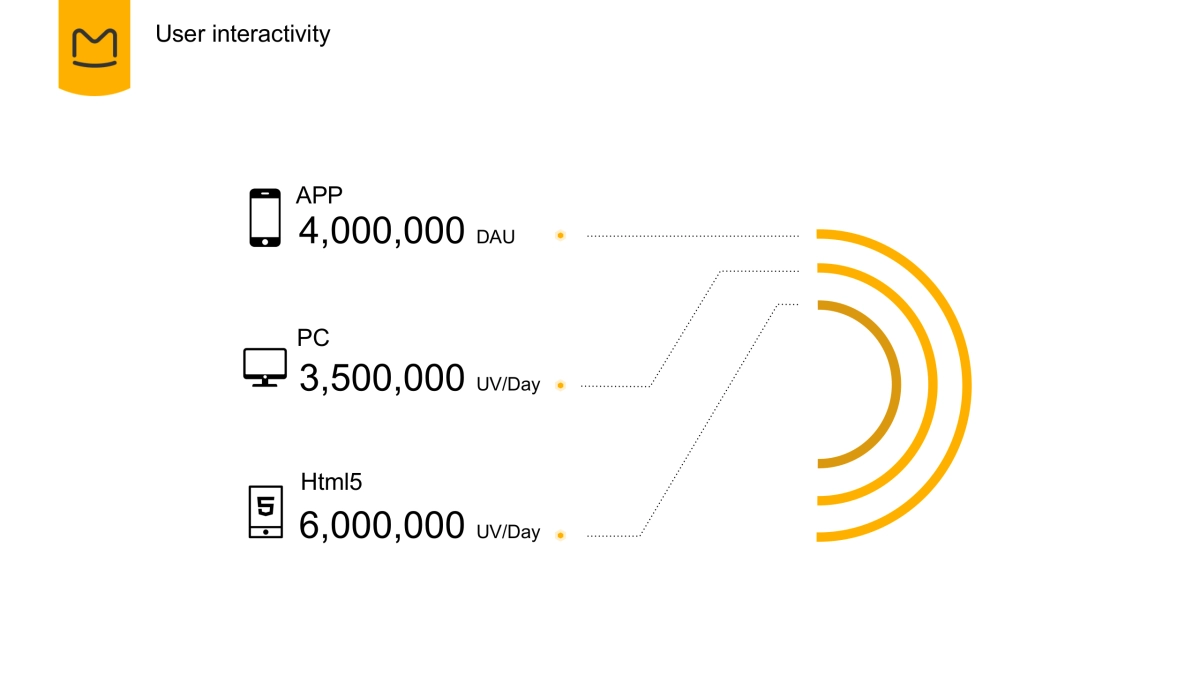 User interactivity

APP
4,000,000 DAU

PC
3,500,000 UV/Day

Html5
6,000,000 UV/Day